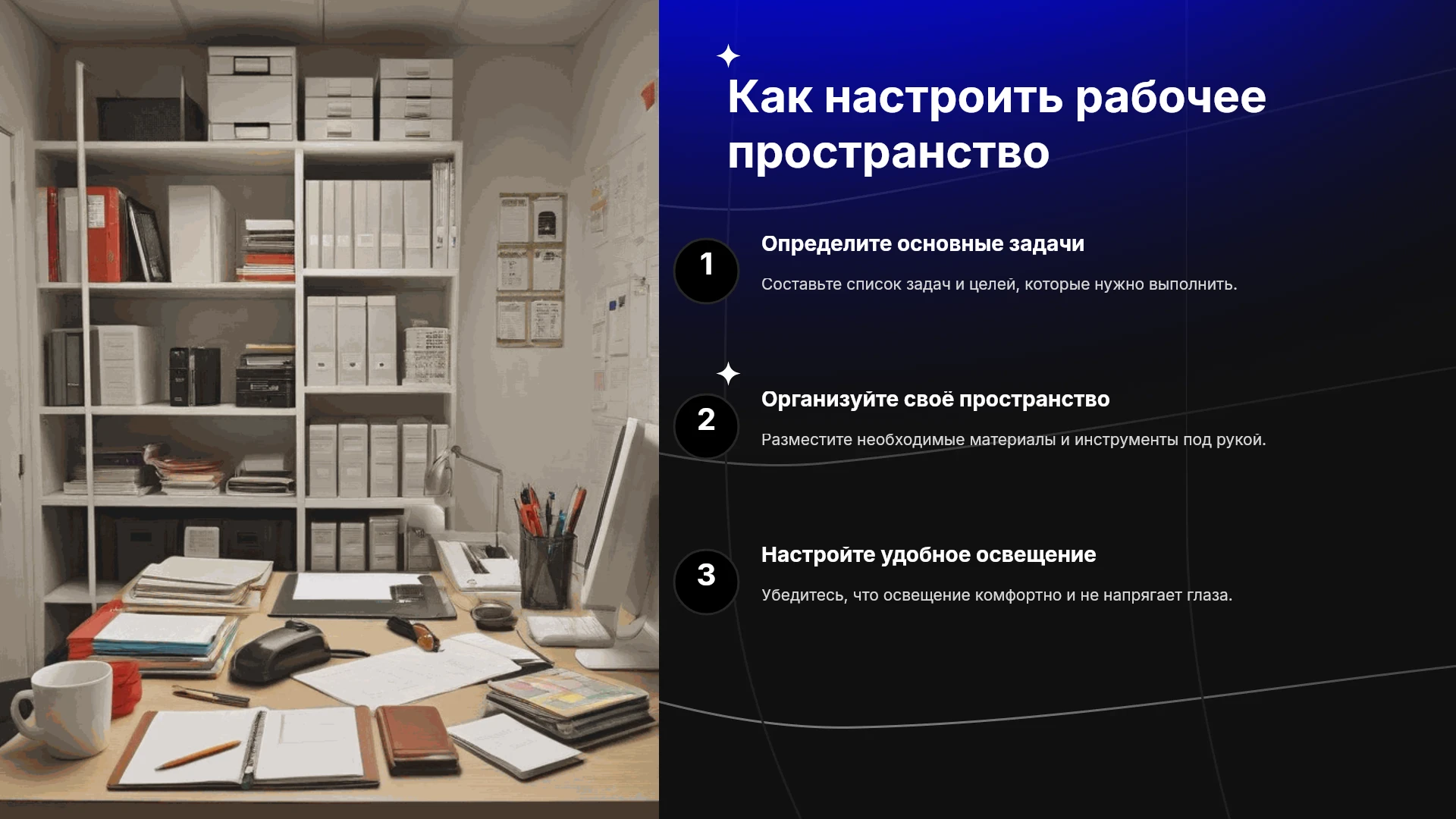 Как настроить рабочее пространство

1

Определите основные задачи

Составьте список задач и целей, которые нужно выполнить.

2

Организуйте своё пространство

Разместите необходимые материалы и инструменты под рукой.

3

Настройте удобное освещение

Убедитесь, что освещение комфортно и не напрягает глаза.